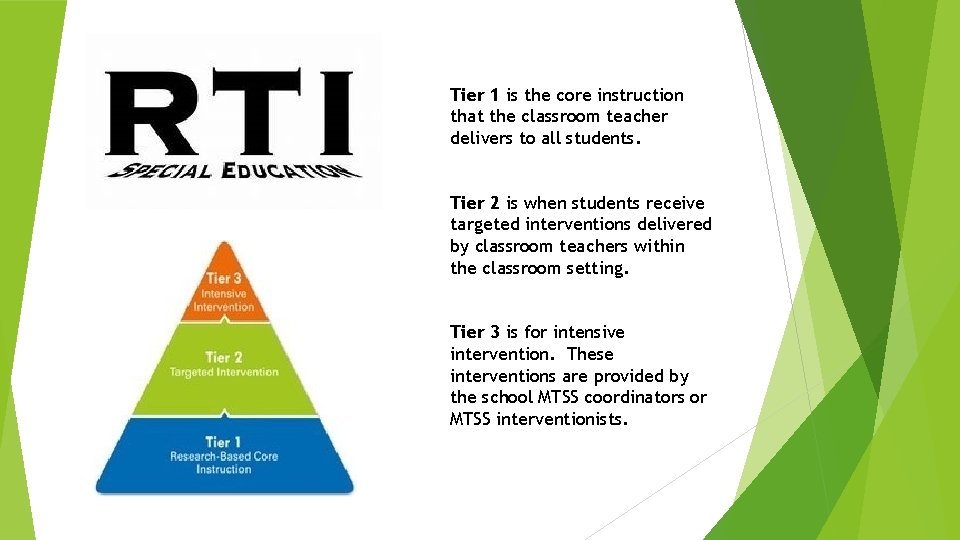 RTI
SPECIAL EDUCATION

Tier 3
Intensive Intervention

Tier 2
Targeted Intervention

Tier 1
Research-Based Core Instruction

Tier 1 is the core instruction that the classroom teacher delivers to all students.

Tier 2 is when students receive targeted interventions delivered by classroom teachers within the classroom setting.

Tier 3 is for intensive intervention. These interventions are provided by the school MTSS coordinators or MTSS interventionists.